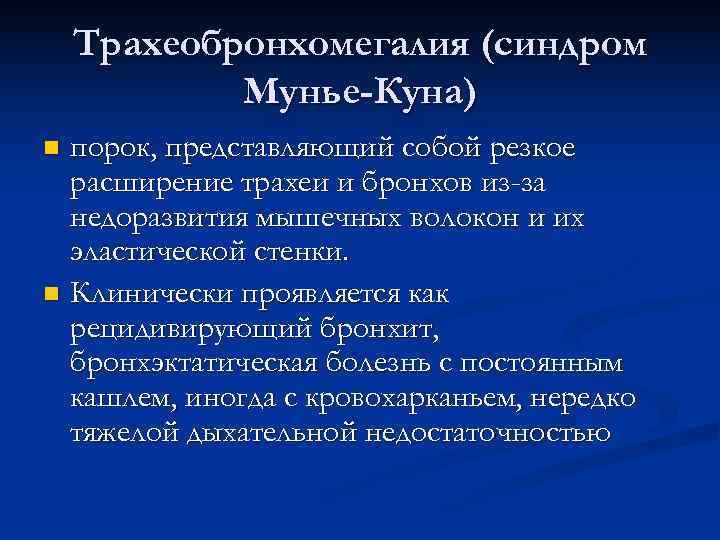 Трахеобронхомегалия (синдром Мунье-Куна)

порок, представляющий собой резкое расширение трахеи и бронхов из-за недоразвития мышечных волокон и их эластической стенки.

Клинически проявляется как рецидивирующий бронхит, бронхэктатическая болезнь с постоянным кашлем, иногда с кровохарканьем, нередко тяжелой дыхательной недостаточностью